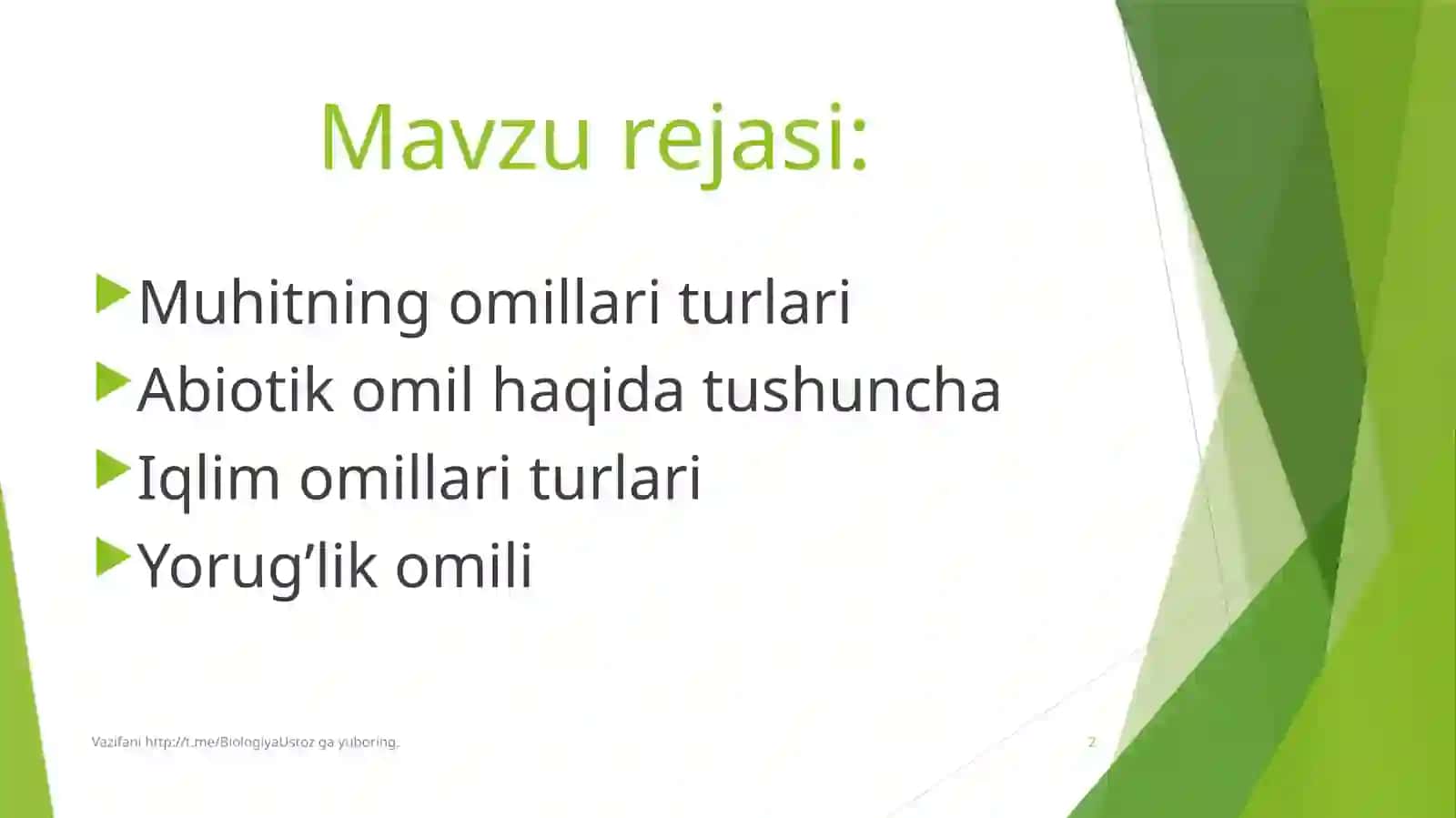 Mavzu rejasi:

Muhitning omillari turlari
Abiotik omil haqida tushuncha
Iqlim omillari turlari
Yorug’lik omili

Vazifani http://t.me/BiologiyaUstoz ga yuboring.

2